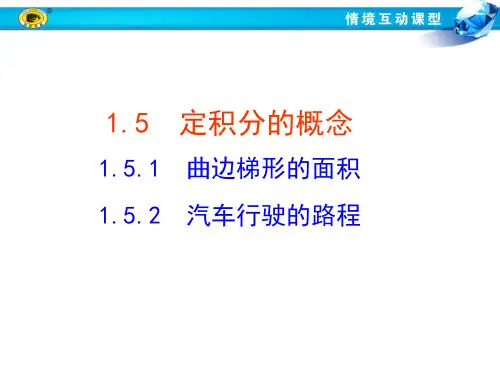 情境互动课型

1.5　定积分的概念

1.5.1　曲边梯形的面积

1.5.2　汽车行驶的路程